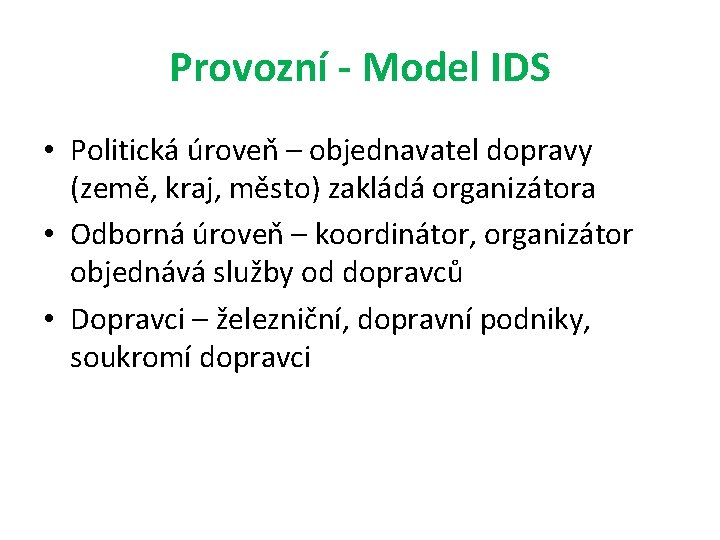 Provozní - Model IDS

• Politická úroveň – objednavatel dopravy (země, kraj, město) zakládá organizátora
• Odborná úroveň – koordinátor, organizátor objednává služby od dopravců
• Dopravci – železniční, dopravní podniky, soukromí dopravci